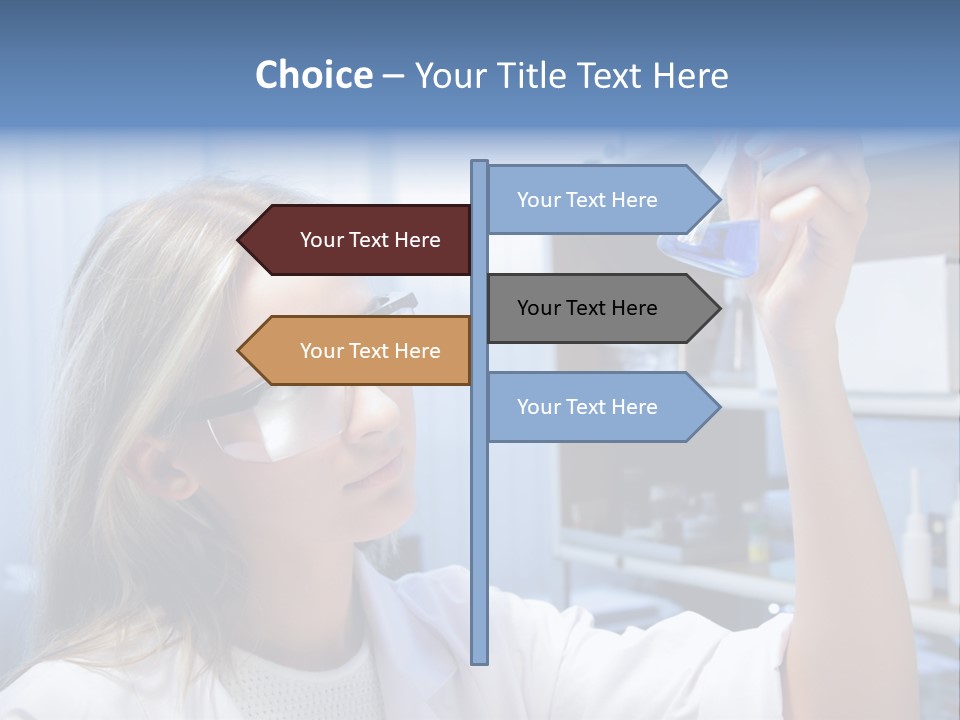 Choice – Your Title Text Here

Your Text Here

Your Text Here

Your Text Here

Your Text Here

Your Text Here